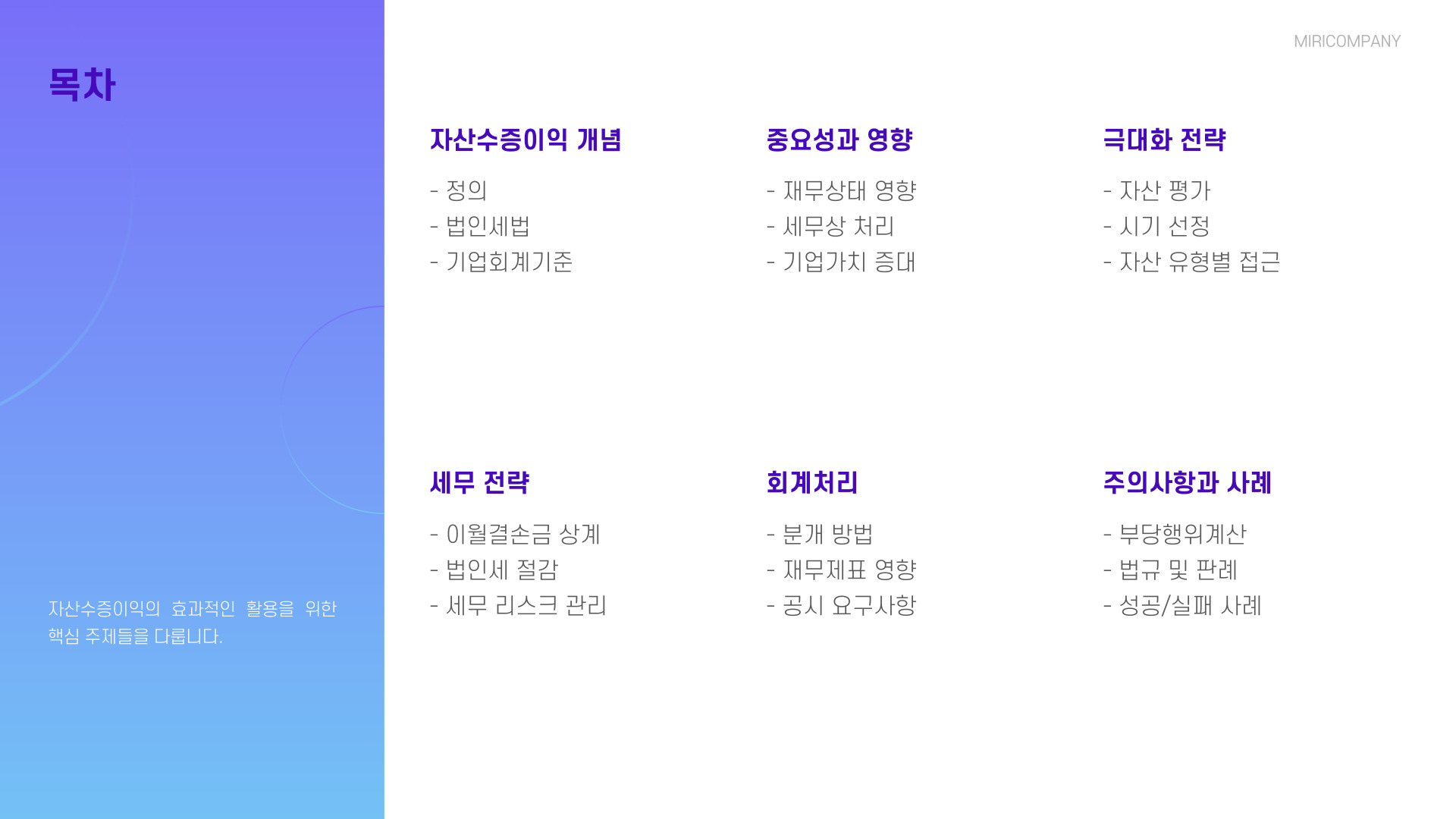 목차

자산수증이익의 효과적인 활용을 위한 핵심 주제들을 다룹니다.

MIRICOMPANY

자산수증이익 개념

- 정의
- 법인세법
- 기업회계기준

중요성과 영향

- 재무상태 영향
- 세무상 처리
- 기업가치 증대

극대화 전략

- 자산 평가
- 시기 선정
- 자산 유형별 접근

세무 전략

- 이월결손금 상계
- 법인세 절감
- 세무 리스크 관리

회계처리

- 분개 방법
- 재무제표 영향
- 공시 요구사항

주의사항과 사례

- 부당행위계산
- 법규 및 판례
- 성공/실패 사례